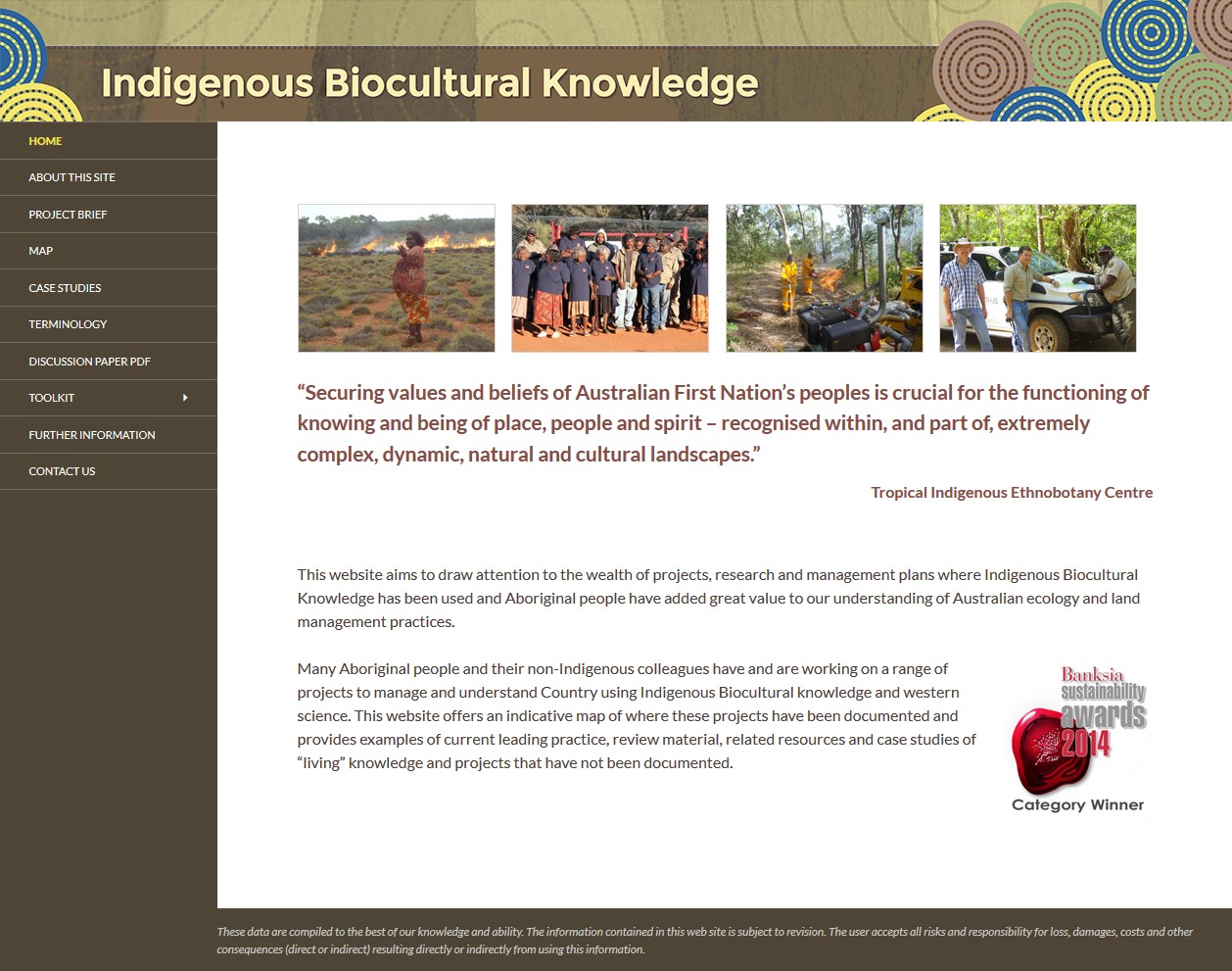 Indigenous Biocultural Knowledge

HOME
ABOUT THIS SITE
PROJECT BRIEF
MAP
CASE STUDIES
TERMINOLOGY
DISCUSSION PAPER PDF
TOOLKIT
FURTHER INFORMATION
CONTACT US

“Securing values and beliefs of Australian First Nation’s peoples is crucial for the functioning of knowing and being of place, people and spirit – recognised within, and part of, extremely complex, dynamic, natural and cultural landscapes.”

Tropical Indigenous Ethnobotany Centre

This website aims to draw attention to the wealth of projects, research and management plans where Indigenous Biocultural Knowledge has been used and Aboriginal people have added great value to our understanding of Australian ecology and land management practices.

Many Aboriginal people and their non-Indigenous colleagues have and are working on a range of projects to manage and understand Country using Indigenous Biocultural knowledge and western science. This website offers an indicative map of where these projects have been documented and provides examples of current leading practice, review material, related resources and case studies of “living” knowledge and projects that have not been documented.

Banksia sustainability awards 2014
Category Winner

These data are compiled to the best of our knowledge and ability. The information contained in this web site is subject to revision. The user accepts all risks and responsibility for loss, damages, costs and other consequences (direct or indirect) resulting directly or indirectly from using this information.